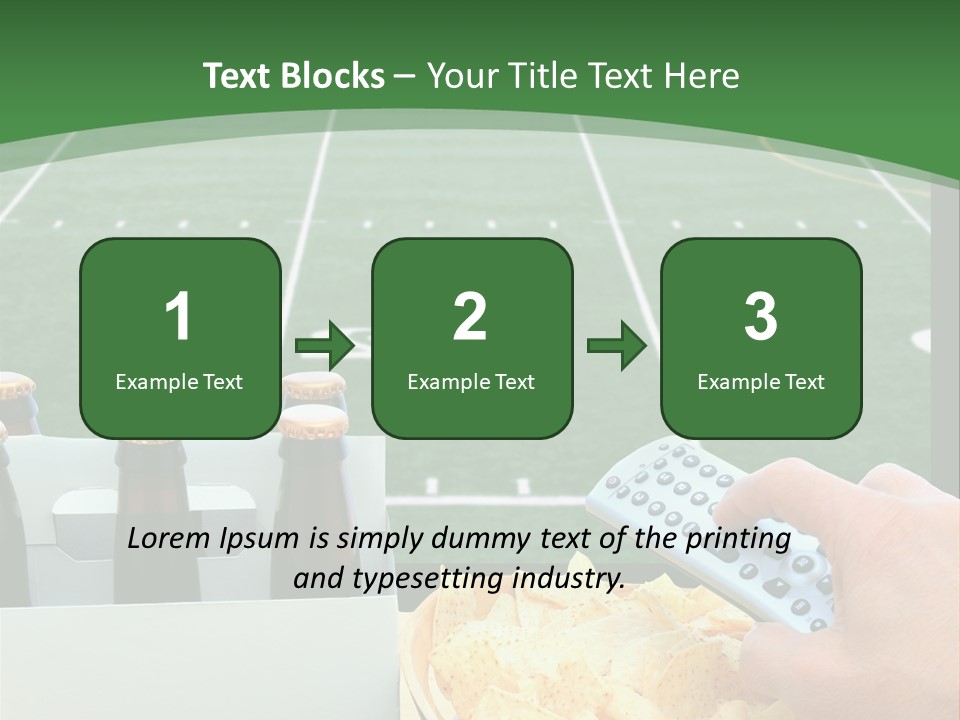 Text Blocks – Your Title Text Here

1
Example Text

2
Example Text

3
Example Text

Lorem Ipsum is simply dummy text of the printing and typesetting industry.